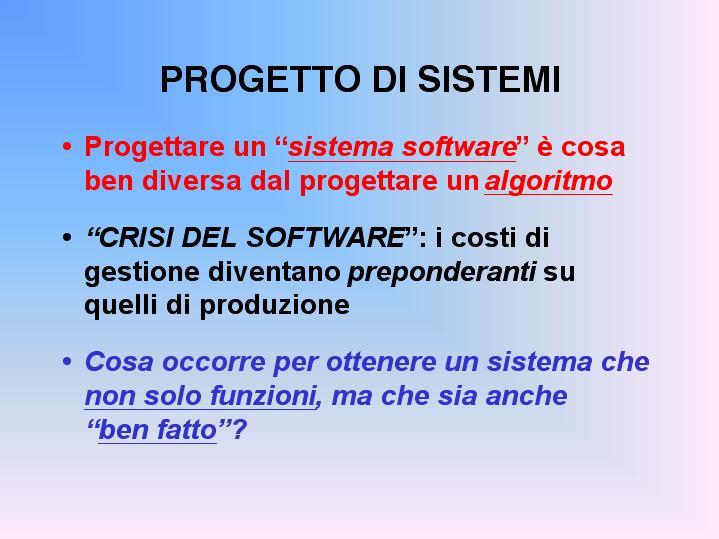 PROGETTO DI SISTEMI

• Progettare un “sistema software” è cosa ben diversa dal progettare un algoritmo

• “CRISI DEL SOFTWARE”: i costi di gestione diventano preponderanti su quelli di produzione

• Cosa occorre per ottenere un sistema che non solo funzioni, ma che sia anche “ben fatto”?